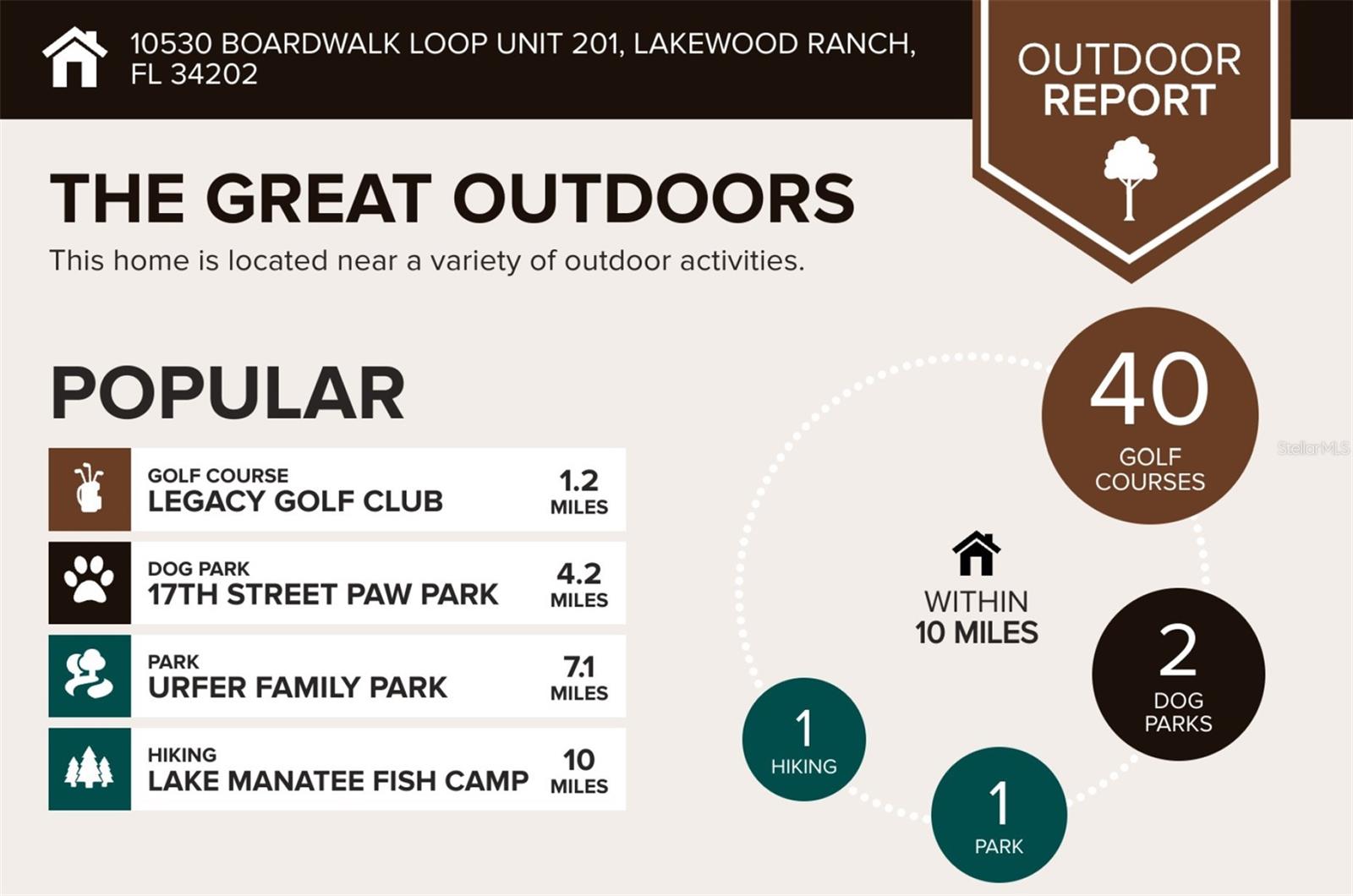 10530 BOARDWALK LOOP UNIT 201, LAKEWOOD RANCH, FL 34202

OUTDOOR REPORT

THE GREAT OUTDOORS

This home is located near a variety of outdoor activities.

POPULAR

GOLF COURSE
LEGACY GOLF CLUB
1.2 MILES

DOG PARK
17TH STREET PAW PARK
4.2 MILES

PARK
URFER FAMILY PARK
7.1 MILES

HIKING
LAKE MANATEE FISH CAMP
10 MILES

40 GOLF COURSES

StellarMLS

WITHIN 10 MILES

2 DOG PARKS

1 HIKING

1 PARK